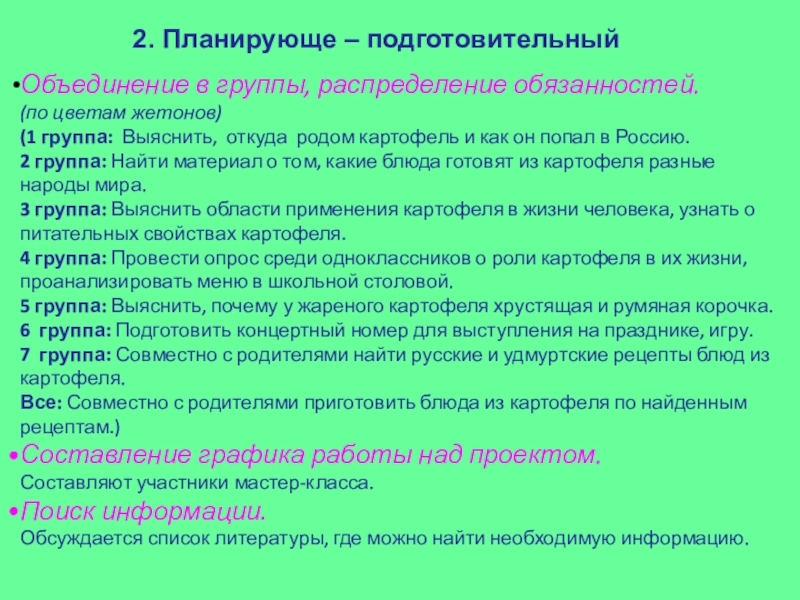 2. Планирующе – подготовительный

•Объединение в группы, распределение обязанностей.
(по цветам жетонов)
(1 группа: Выяснить, откуда родом картофель и как он попал в Россию.
2 группа: Найти материал о том, какие блюда готовят из картофеля разные народы мира.
3 группа: Выяснить области применения картофеля в жизни человека, узнать о питательных свойствах картофеля.
4 группа: Провести опрос среди одноклассников о роли картофеля в их жизни, проанализировать меню в школьной столовой.
5 группа: Выяснить, почему у жареного картофеля хрустящая и румяная корочка.
6 группа: Подготовить концертный номер для выступления на празднике, игру.
7 группа: Совместно с родителями найти русские и удмуртские рецепты блюд из картофеля.
Все: Совместно с родителями приготовить блюда из картофеля по найденным рецептам.)

•Составление графика работы над проектом.
Составляют участники мастер-класса.

•Поиск информации.
Обсуждается список литературы, где можно найти необходимую информацию.